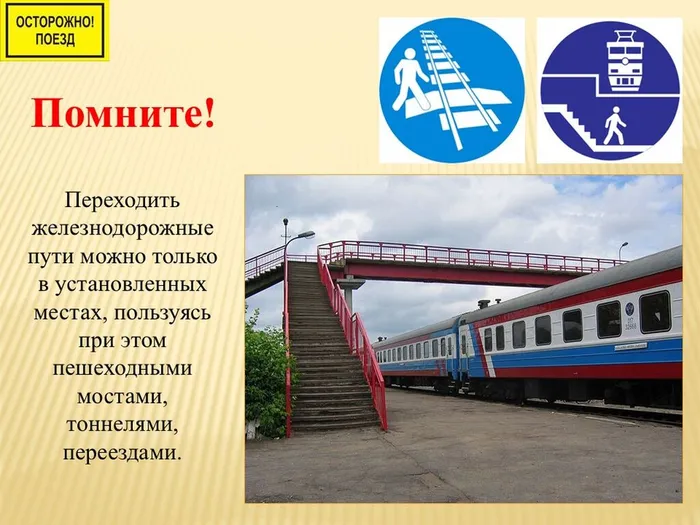 ОСТОРОЖНО!
ПОЕЗД

Помните!

Переходить железнодорожные пути можно только в установленных местах, пользуясь при этом пешеходными мостами, тоннелями, переездами.